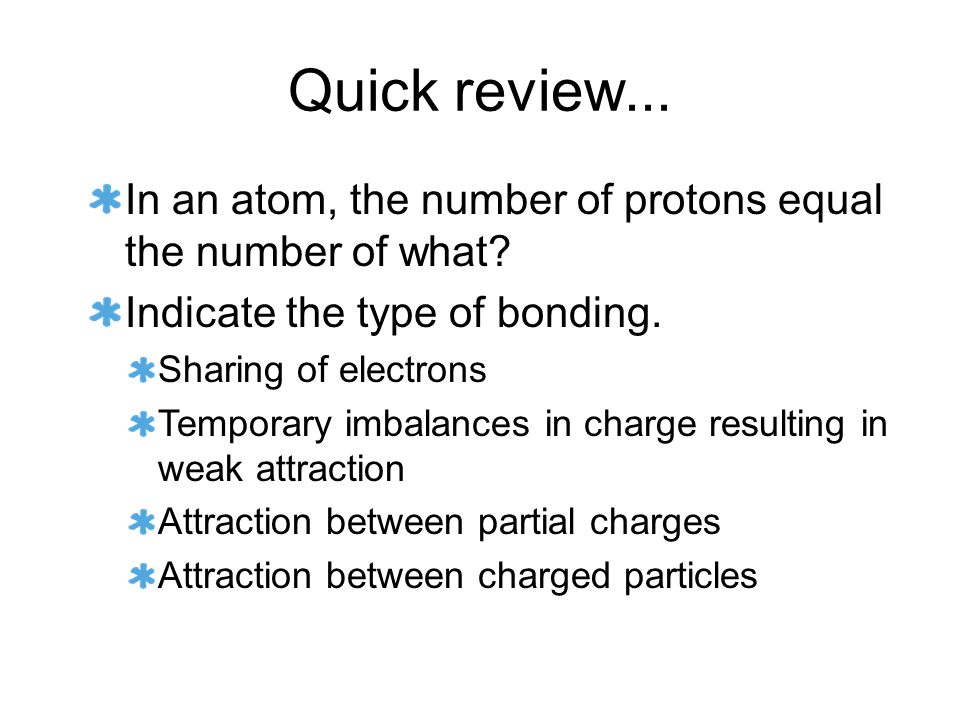 Quick review...

In an atom, the number of protons equal the number of what?

Indicate the type of bonding.

Sharing of electrons

Temporary imbalances in charge resulting in weak attraction

Attraction between partial charges

Attraction between charged particles